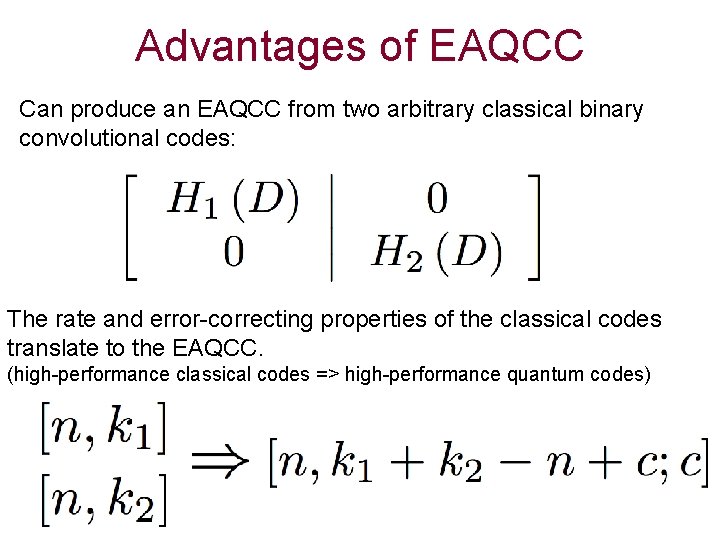 Advantages of EAQCC

Can produce an EAQCC from two arbitrary classical binary convolutional codes:

$\left[\begin{array}{c|c} H_1(D) & 0 \\ 0 & H_2(D) \end{array}\right]$

The rate and error-correcting properties of the classical codes translate to the EAQCC.
(high-performance classical codes => high-performance quantum codes)

$\begin{array}{c}[n, k_1] \\ [n, k_2]\end{array} \Rightarrow [n, k_1 + k_2 - n + c; c]$